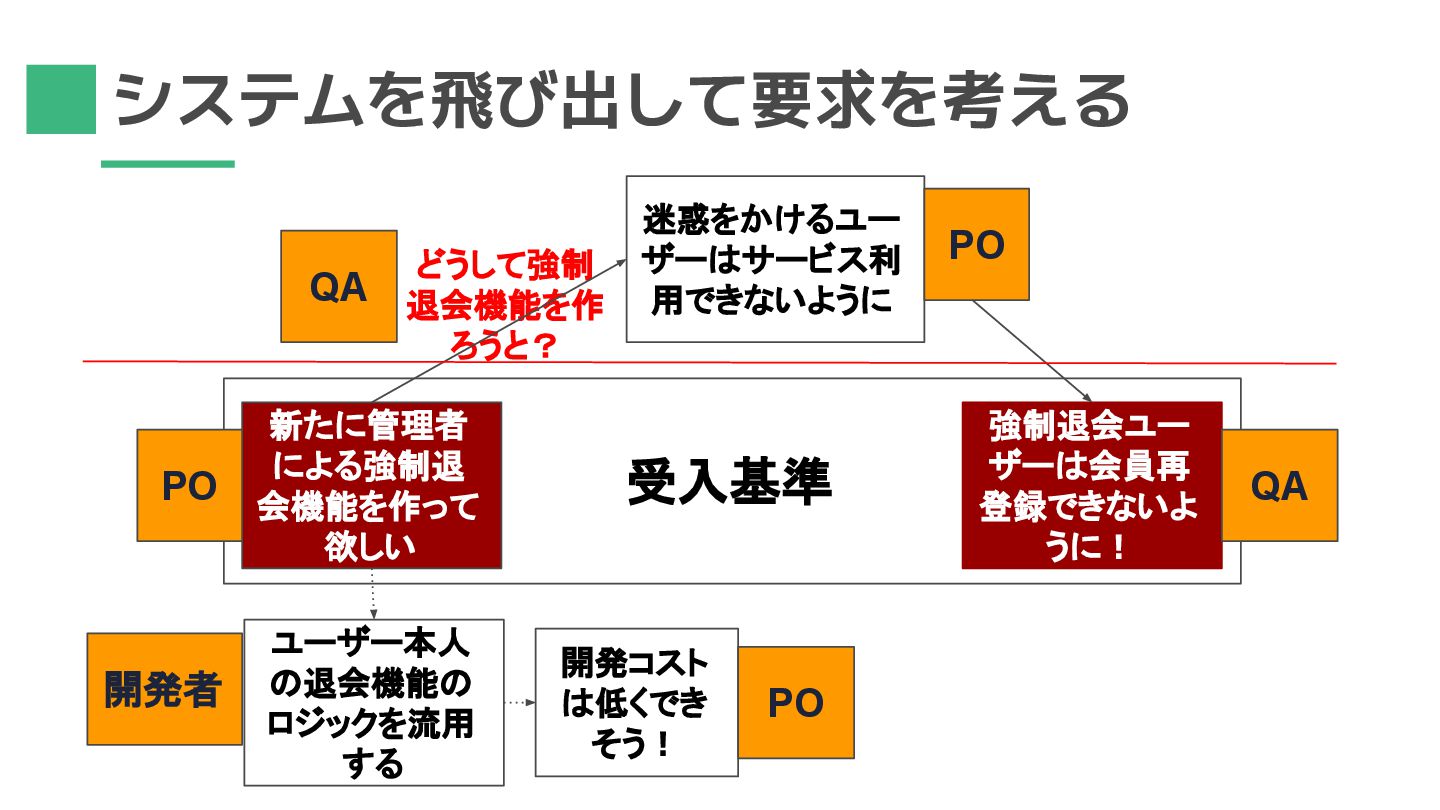 システムを飛び出して要求を考える

QA

どうして強制退会機能を作ろうと？

迷惑をかけるユーザーはサービス利用できないように

PO

PO

新たに管理者による強制退会機能を作って欲しい

受入基準

強制退会ユーザーは会員再登録できないように！

QA

開発者

ユーザー本人の退会機能のロジックを流用する

開発コストは低くできそう！

PO